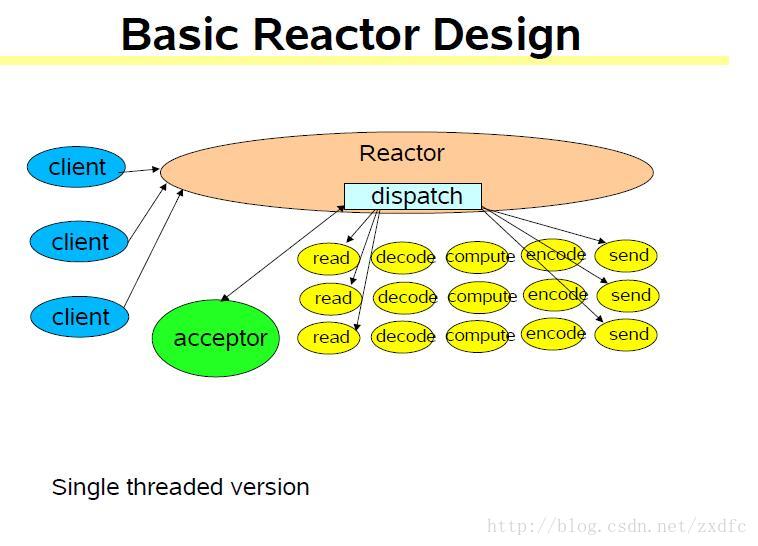 Basic Reactor Design

client

client

client

Reactor

dispatch

acceptor

read decode compute encode send

read decode compute encode send

read decode compute encode send

Single threaded version

http://blog.csdn.net/zxdfc